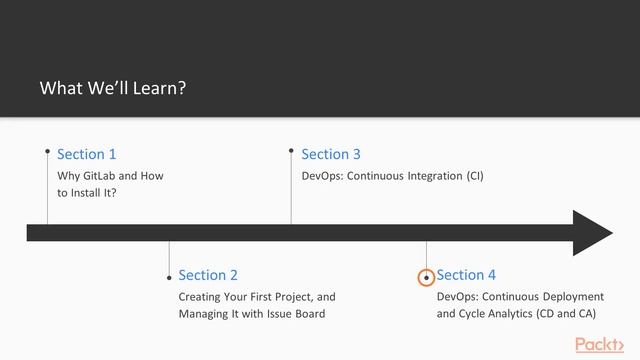 What We'll Learn?

Section 1
Why GitLab and How to Install It?

Section 3
DevOps: Continuous Integration (CI)

Section 2
Creating Your First Project, and Managing It with Issue Board

Section 4
DevOps: Continuous Deployment and Cycle Analytics (CD and CA)

Packt>